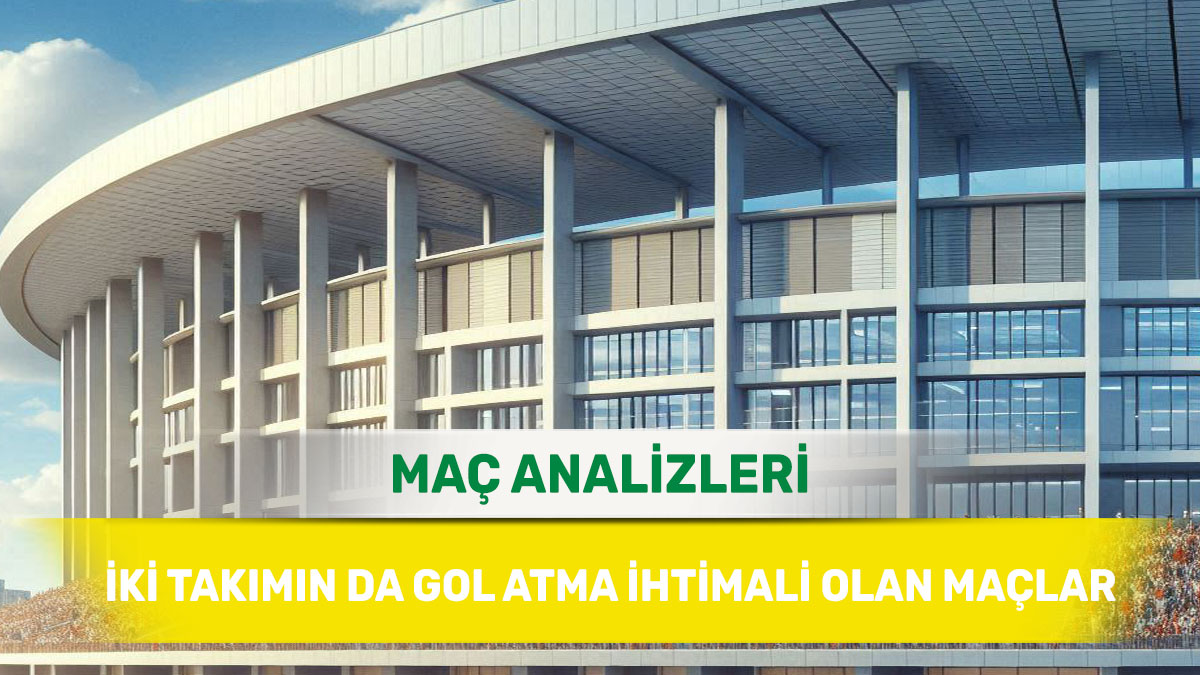 MAÇ ANALİZLERİ

İKİ TAKIMIN DA GOL ATMA İHTİMALİ OLAN MAÇLAR